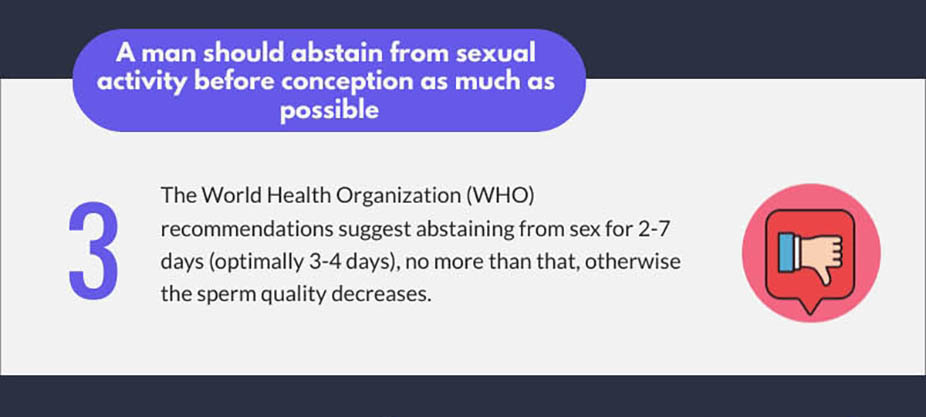 A man should abstain from sexual activity before conception as much as possible

3

The World Health Organization (WHO) recommendations suggest abstaining from sex for 2-7 days (optimally 3-4 days), no more than that, otherwise the sperm quality decreases.